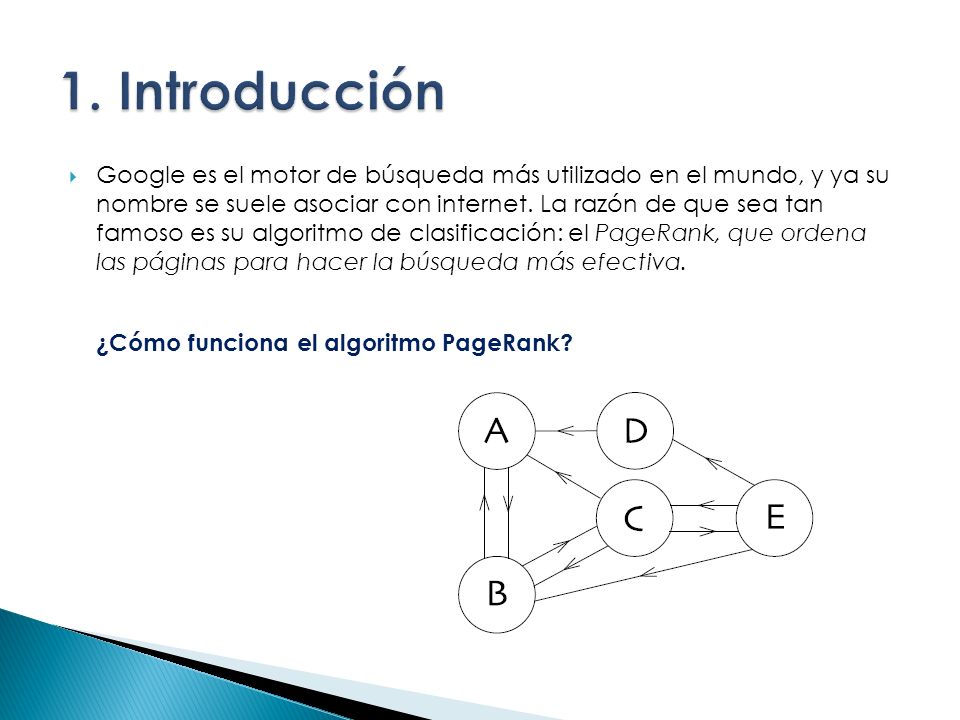 1. Introducción

Google es el motor de búsqueda más utilizado en el mundo, y ya su nombre se suele asociar con internet. La razón de que sea tan famoso es su algoritmo de clasificación: el PageRank, que ordena las páginas para hacer la búsqueda más efectiva.

¿Cómo funciona el algoritmo PageRank?

A
D
C
E
B